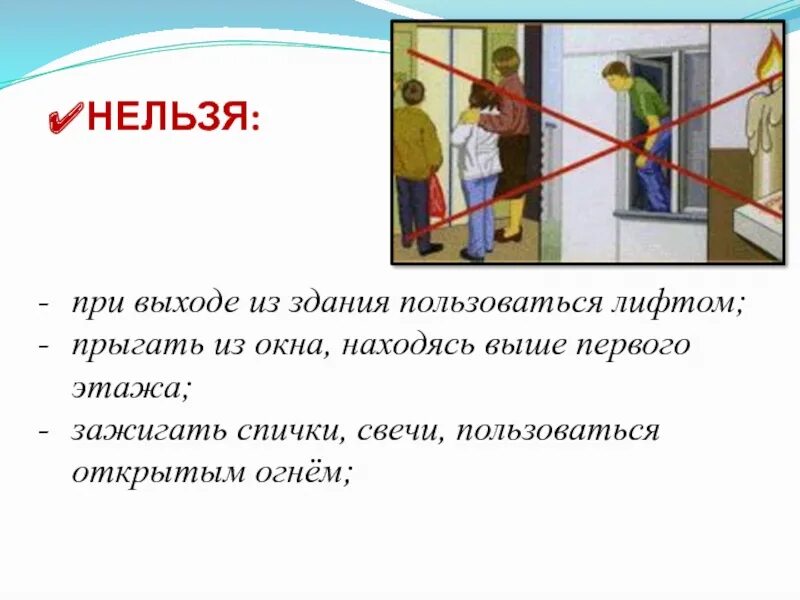 ✔НЕЛЬЗЯ:

- при выходе из здания пользоваться лифтом;
- прыгать из окна, находясь выше первого этажа;
- зажигать спички, свечи, пользоваться открытым огнём;